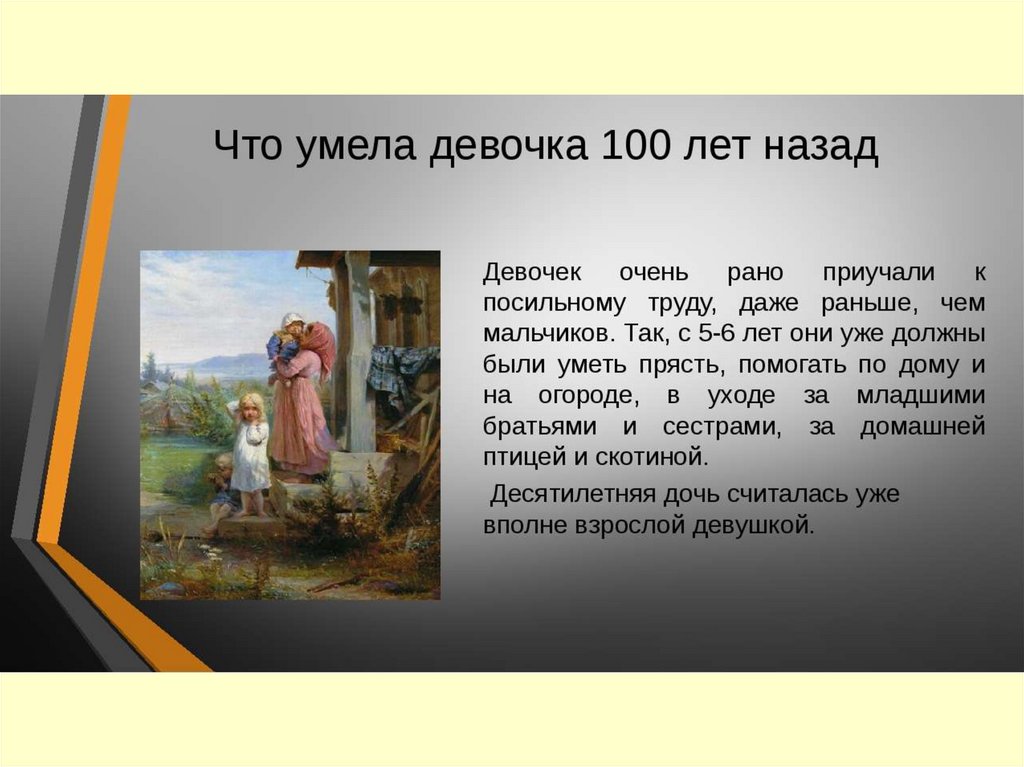 Что умела девочка 100 лет назад

Девочек очень рано приучали к посильному труду, даже раньше, чем мальчиков. Так, с 5-6 лет они уже должны были уметь прясть, помогать по дому и на огороде, в уходе за младшими братьями и сестрами, за домашней птицей и скотиной.

Десятилетняя дочь считалась уже вполне взрослой девушкой.